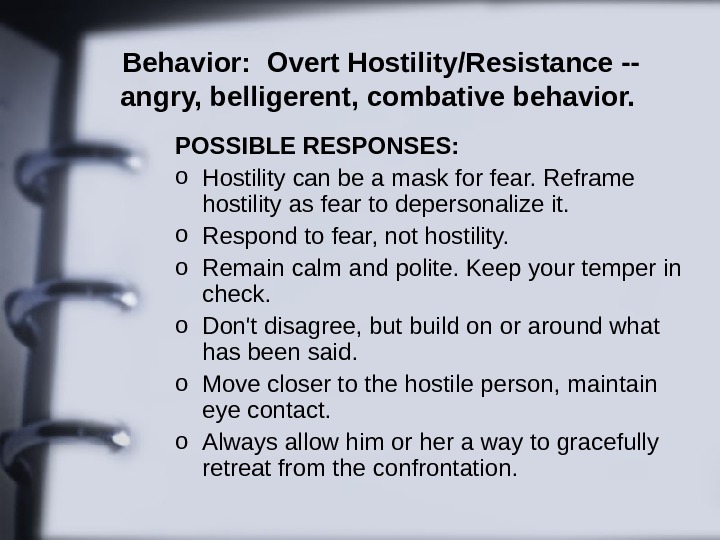 Behavior: Overt Hostility/Resistance -- angry, belligerent, combative behavior.

POSSIBLE RESPONSES:

o Hostility can be a mask for fear. Reframe hostility as fear to depersonalize it.
o Respond to fear, not hostility.
o Remain calm and polite. Keep your temper in check.
o Don't disagree, but build on or around what has been said.
o Move closer to the hostile person, maintain eye contact.
o Always allow him or her a way to gracefully retreat from the confrontation.